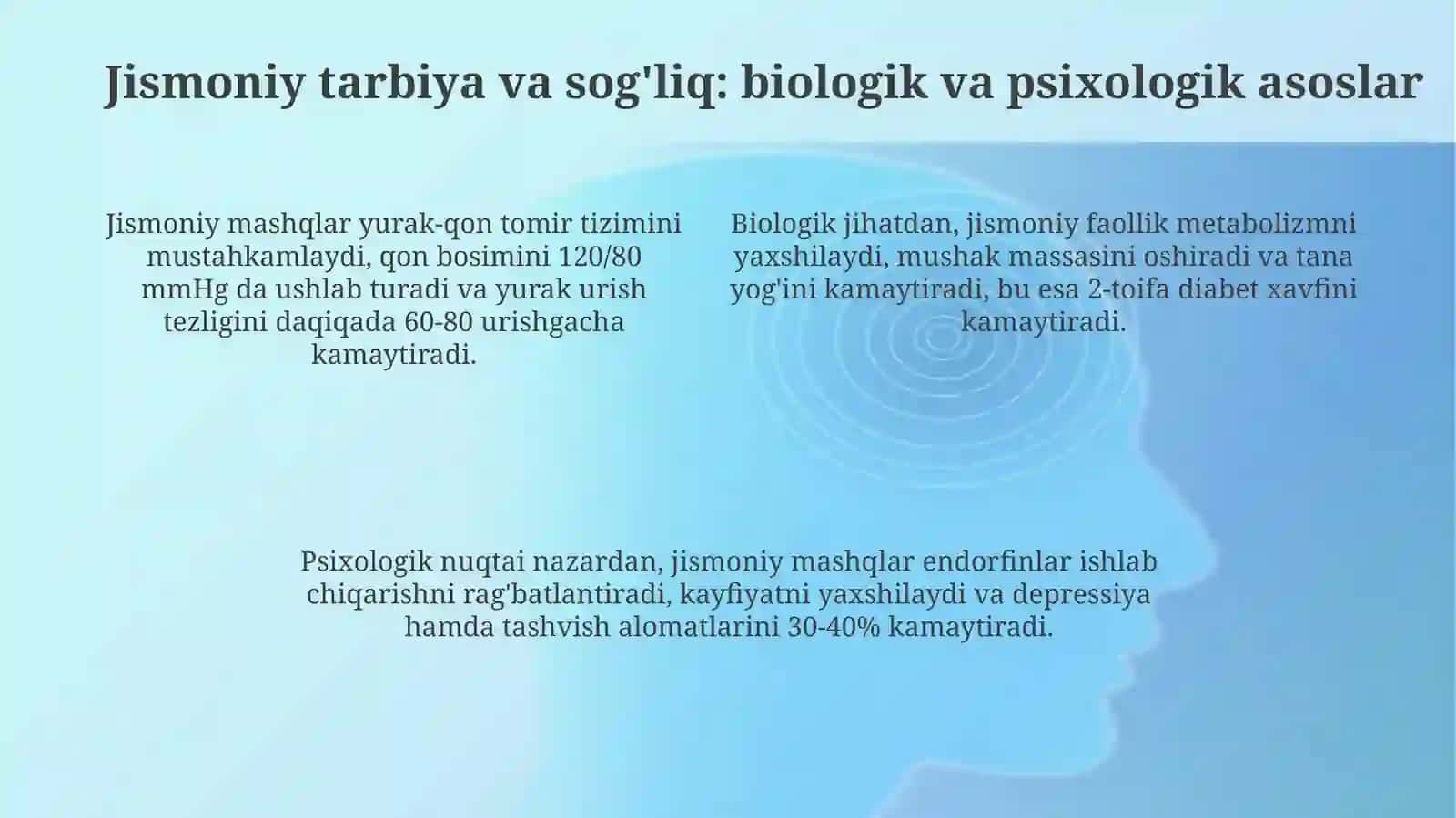 Jismoniy tarbiya va sog'liq: biologik va psixologik asoslar

Jismoniy mashqlar yurak-qon tomir tizimini mustahkamlaydi, qon bosimini 120/80 mmHg da ushlab turadi va yurak urish tezligini daqiqada 60-80 urishgacha kamaytiradi.

Biologik jihatdan, jismoniy faollik metabolizmni yaxshilaydi, mushak massasini oshiradi va tana yog'ini kamaytiradi, bu esa 2-toifa diabet xavfini kamaytiradi.

Psixologik nuqtai nazardan, jismoniy mashqlar endorfinlar ishlab chiqarishni rag'batlantiradi, kayfiyatni yaxshilaydi va depressiya hamda tashvish alomatlarini 30-40% kamaytiradi.